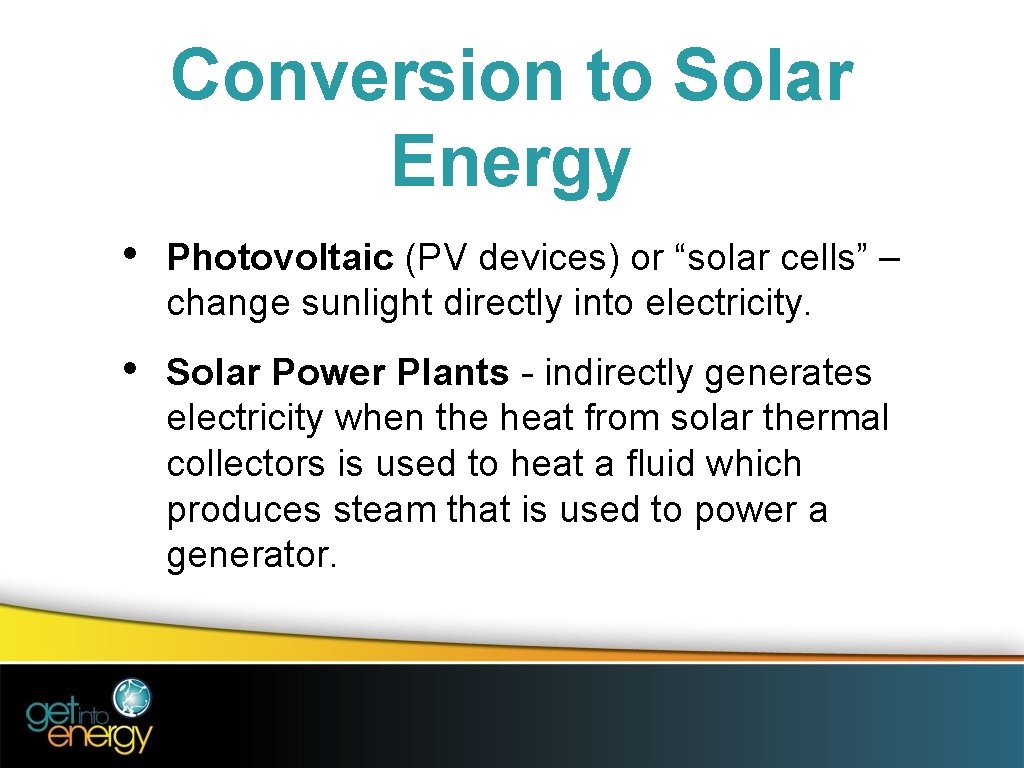 Conversion to Solar Energy

• Photovoltaic (PV devices) or “solar cells” – change sunlight directly into electricity.

• Solar Power Plants - indirectly generates electricity when the heat from solar thermal collectors is used to heat a fluid which produces steam that is used to power a generator.

get into energy